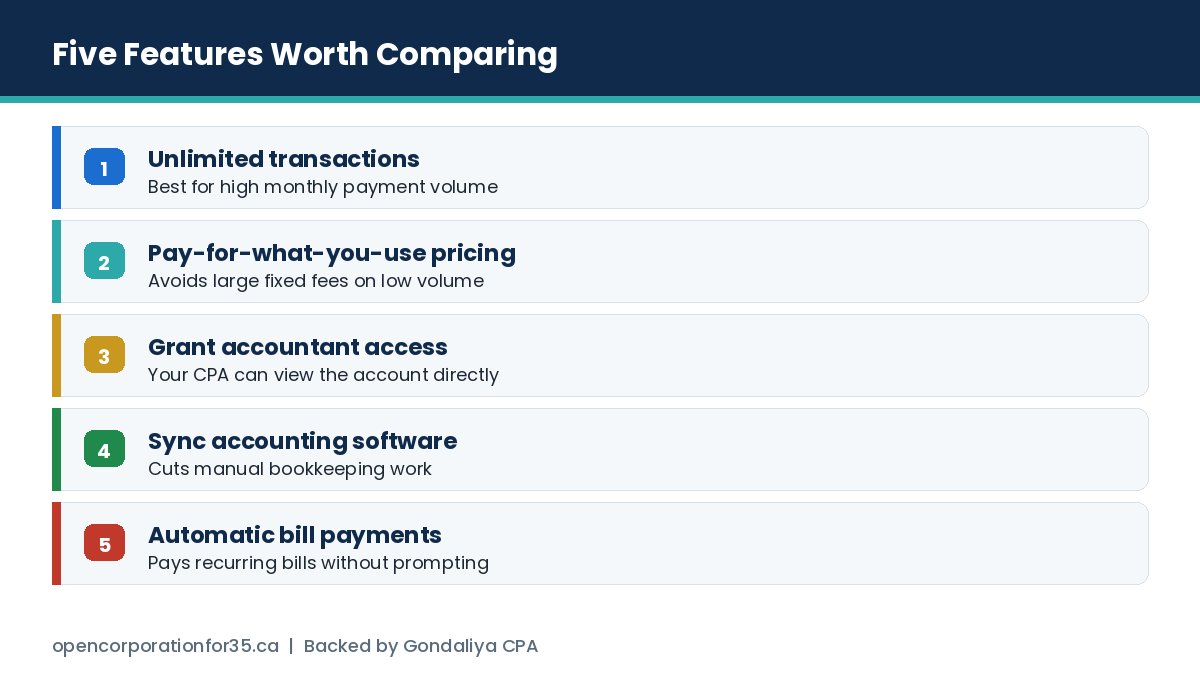 Five Features Worth Comparing

1
Unlimited transactions
Best for high monthly payment volume

2
Pay-for-what-you-use pricing
Avoids large fixed fees on low volume

3
Grant accountant access
Your CPA can view the account directly

4
Sync accounting software
Cuts manual bookkeeping work

5
Automatic bill payments
Pays recurring bills without prompting

opencorporationfor35.ca | Backed by Gondaliya CPA